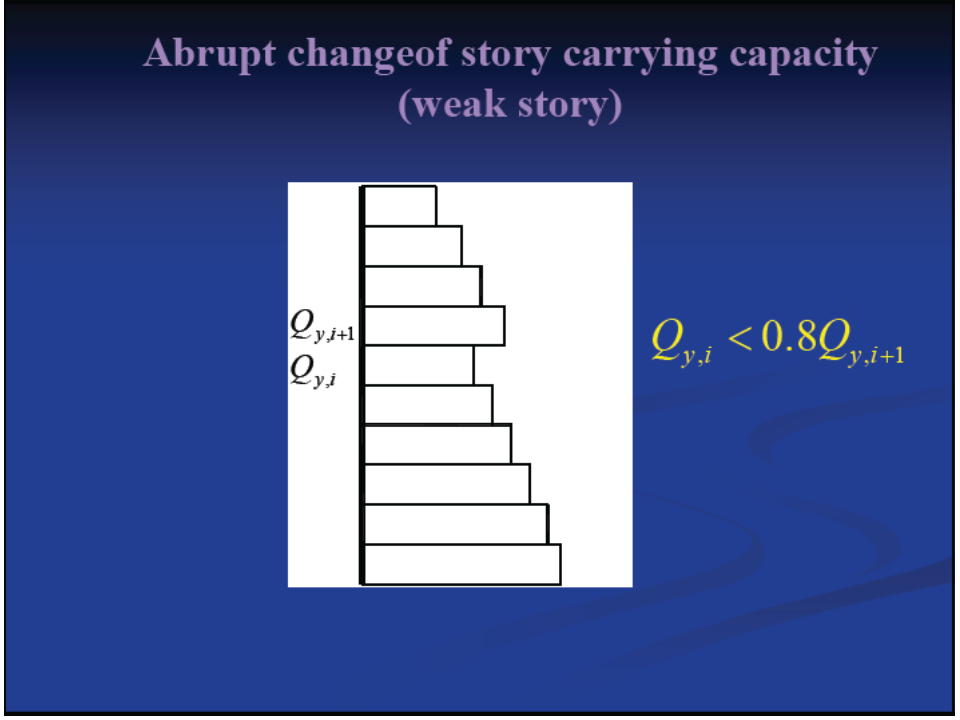 Abrupt changeof story carrying capacity (weak story)

$Q_{y,i+1}$
$Q_{y,i}$

$Q_{y,i} < 0.8Q_{y,i+1}$